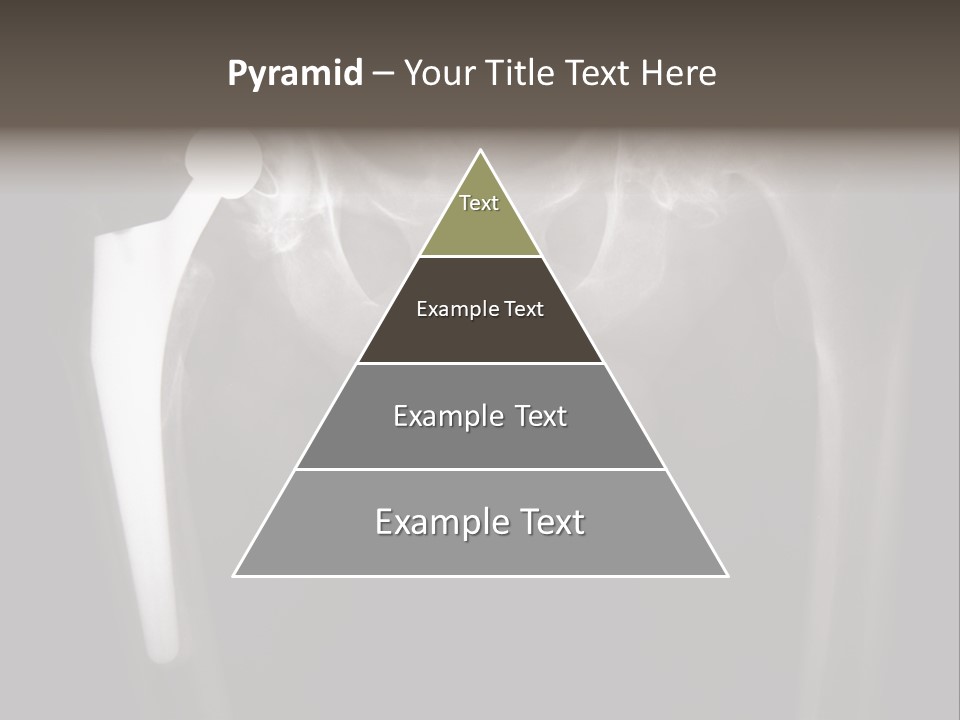 Pyramid – Your Title Text Here

Text

Example Text

Example Text

Example Text